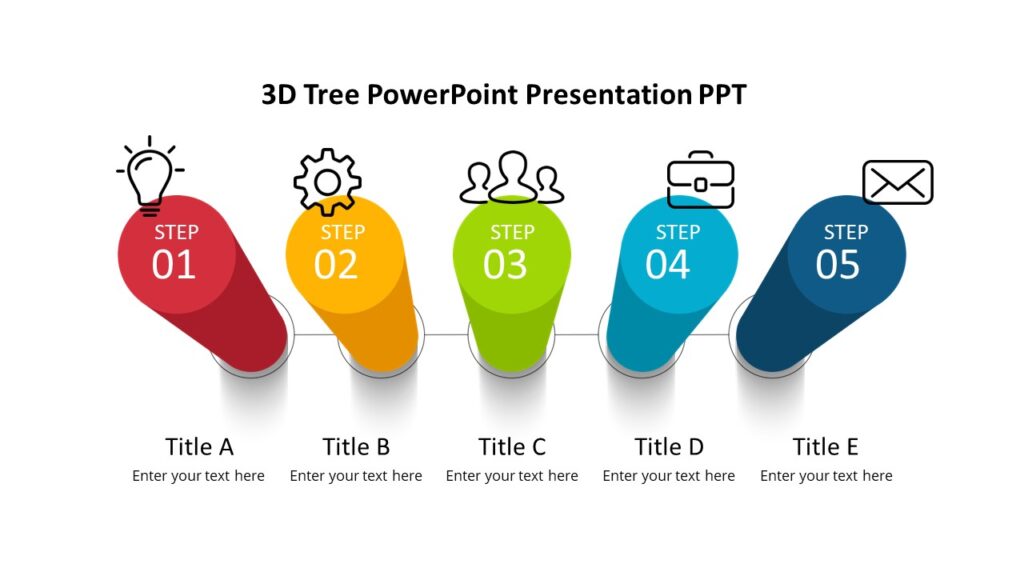 3D Tree PowerPoint Presentation PPT

STEP 01

STEP 02

STEP 03

STEP 04

STEP 05

Title A
Enter your text here

Title B
Enter your text here

Title C
Enter your text here

Title D
Enter your text here

Title E
Enter your text here